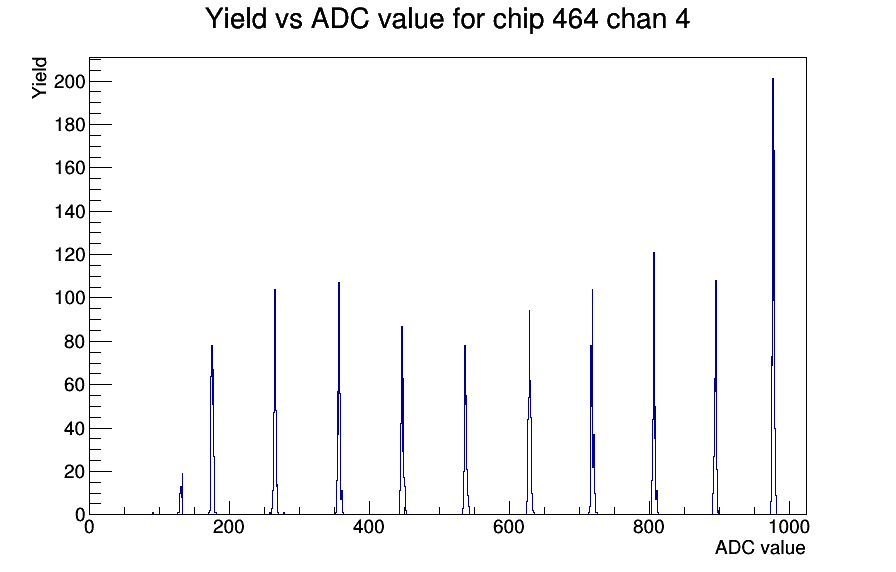 Yield vs ADC value for chip 464 chan 4

Yield

200
180
160
140
120
100
80
60
40
20
0

0
200
400
600
800
1000

ADC value